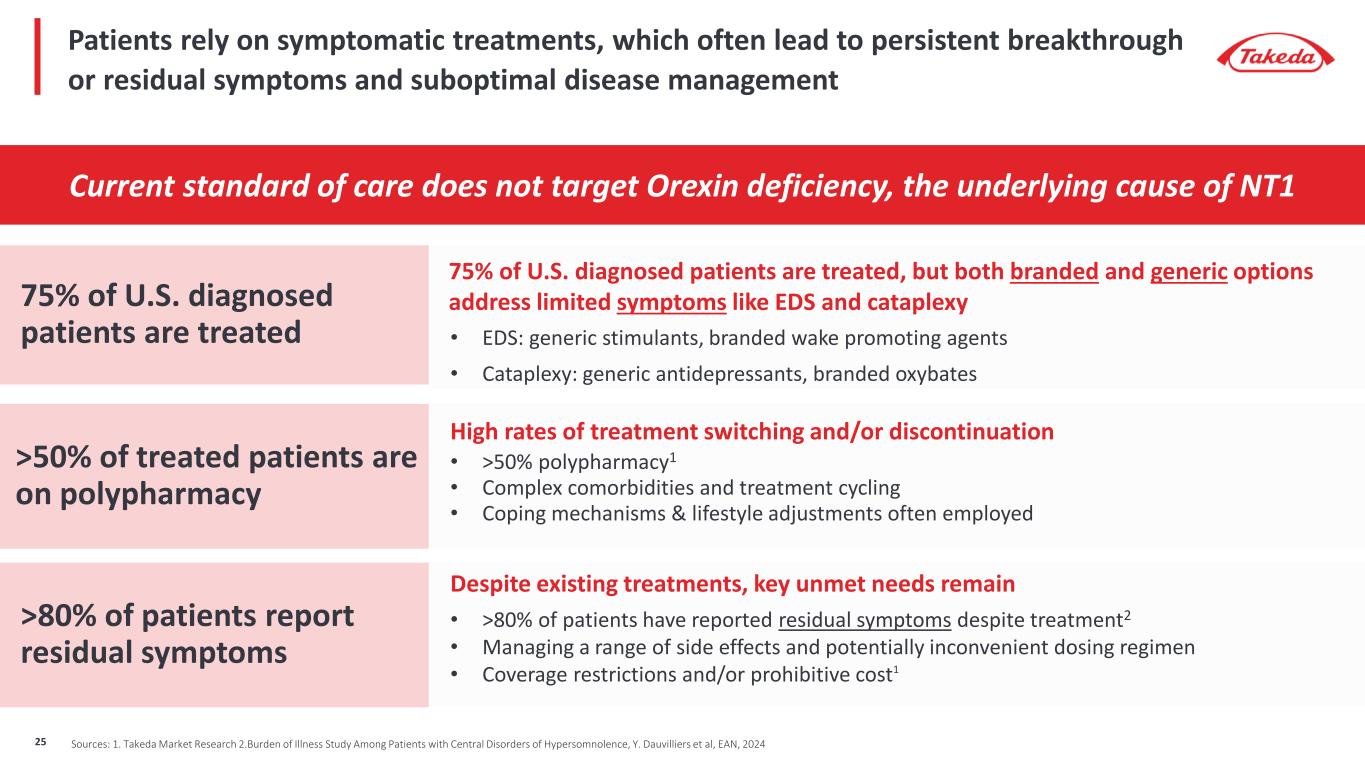 Patients rely on symptomatic treatments, which often lead to persistent breakthrough or residual symptoms and suboptimal disease management

Takeda

Current standard of care does not target Orexin deficiency, the underlying cause of NT1

75% of U.S. diagnosed patients are treated

75% of U.S. diagnosed patients are treated, but both branded and generic options address limited symptoms like EDS and cataplexy

• EDS: generic stimulants, branded wake promoting agents
• Cataplexy: generic antidepressants, branded oxybates

>50% of treated patients are on polypharmacy

High rates of treatment switching and/or discontinuation
• >50% polypharmacy$^1$
• Complex comorbidities and treatment cycling
• Coping mechanisms & lifestyle adjustments often employed

>80% of patients report residual symptoms

Despite existing treatments, key unmet needs remain
• >80% of patients have reported residual symptoms despite treatment$^2$
• Managing a range of side effects and potentially inconvenient dosing regimen
• Coverage restrictions and/or prohibitive cost$^1$

25 Sources: 1. Takeda Market Research 2.Burden of Illness Study Among Patients with Central Disorders of Hypersomnolence, Y. Dauvilliers et al, EAN, 2024